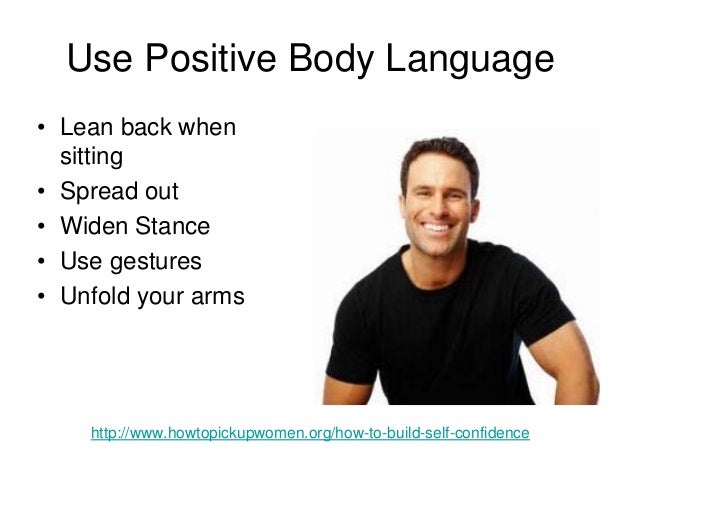 Use Positive Body Language

• Lean back when sitting
• Spread out
• Widen Stance
• Use gestures
• Unfold your arms

http://www.howtopickupwomen.org/how-to-build-self-confidence